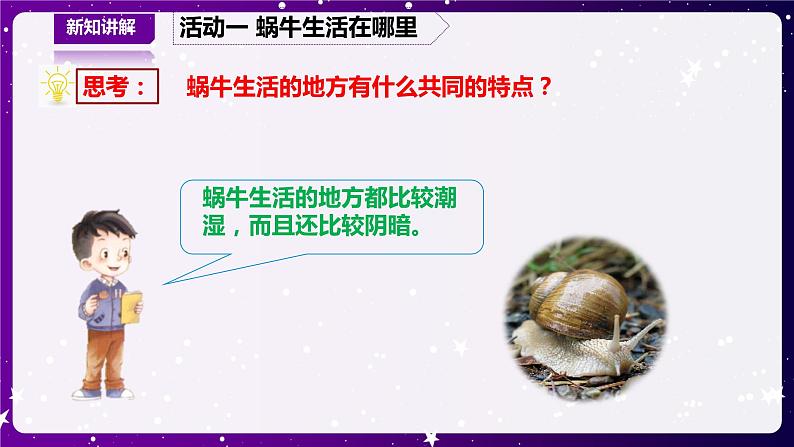 新知讲解

活动一 蜗牛生活在哪里

思考：

蜗牛生活的地方有什么共同的特点？

蜗牛生活的地方都比较潮湿，而且还比较阴暗。